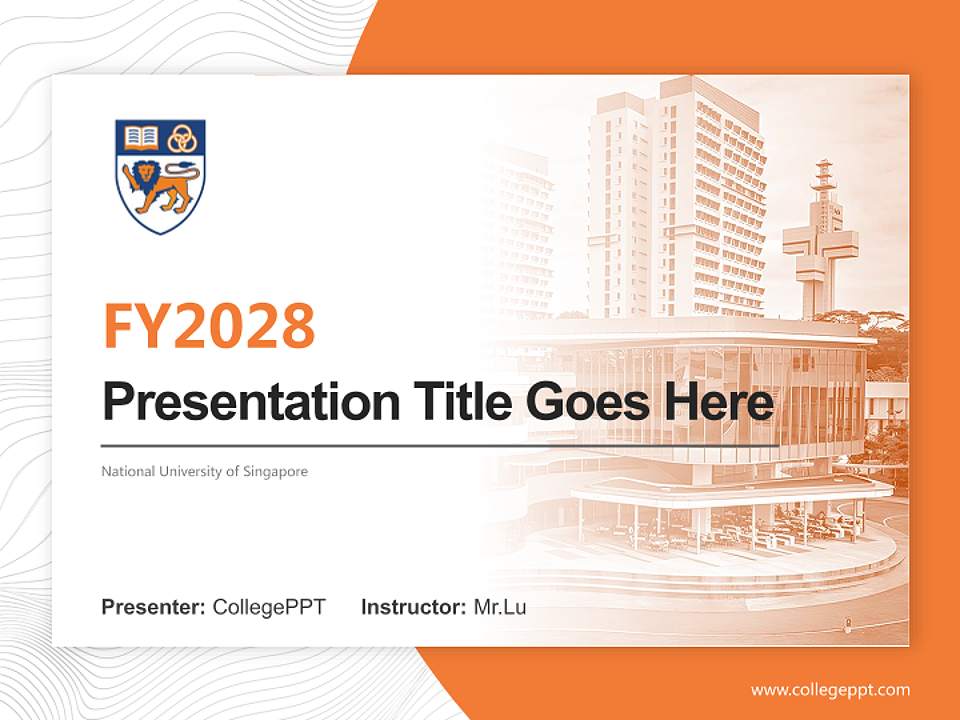 FY2028

Presentation Title Goes Here

National University of Singapore

Presenter: CollegePPT Instructor: Mr.Lu

www.collegeppt.com